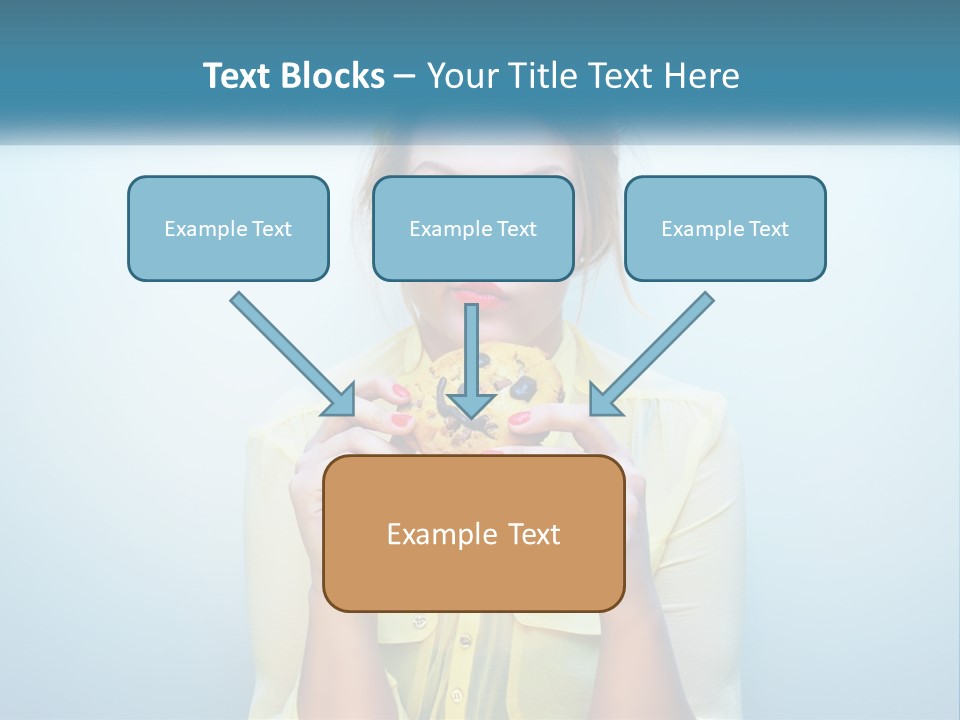 Text Blocks – Your Title Text Here

Example Text

Example Text

Example Text

Example Text